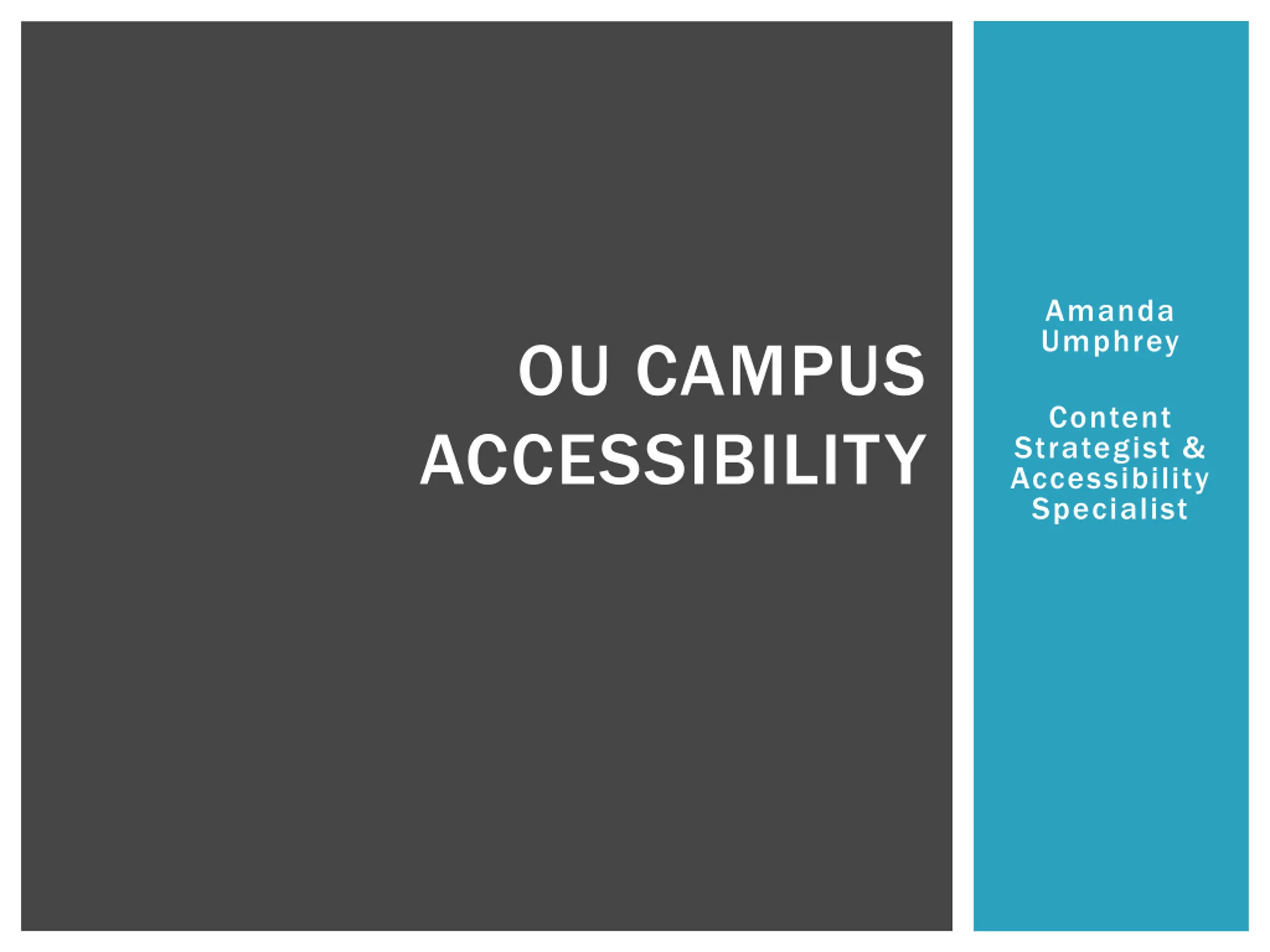 OU CAMPUS ACCESSIBILITY

Amanda Umphrey

Content Strategist & Accessibility Specialist